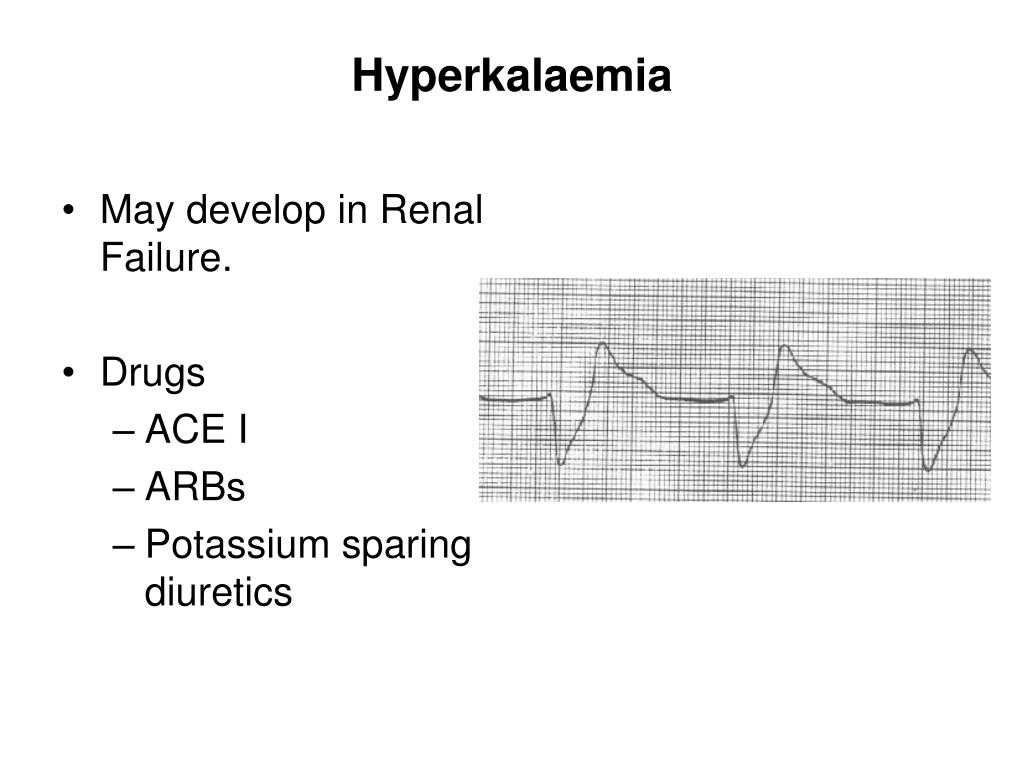 Hyperkalaemia

• May develop in Renal Failure.

• Drugs
– ACE I
– ARBs
– Potassium sparing diuretics